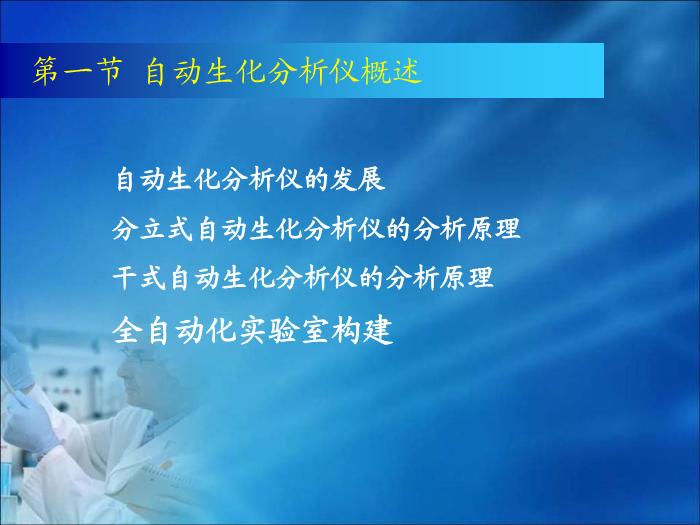 第一节 自动生化分析仪概述

自动生化分析仪的发展

分立式自动生化分析仪的分析原理

干式自动生化分析仪的分析原理

全自动化实验室构建